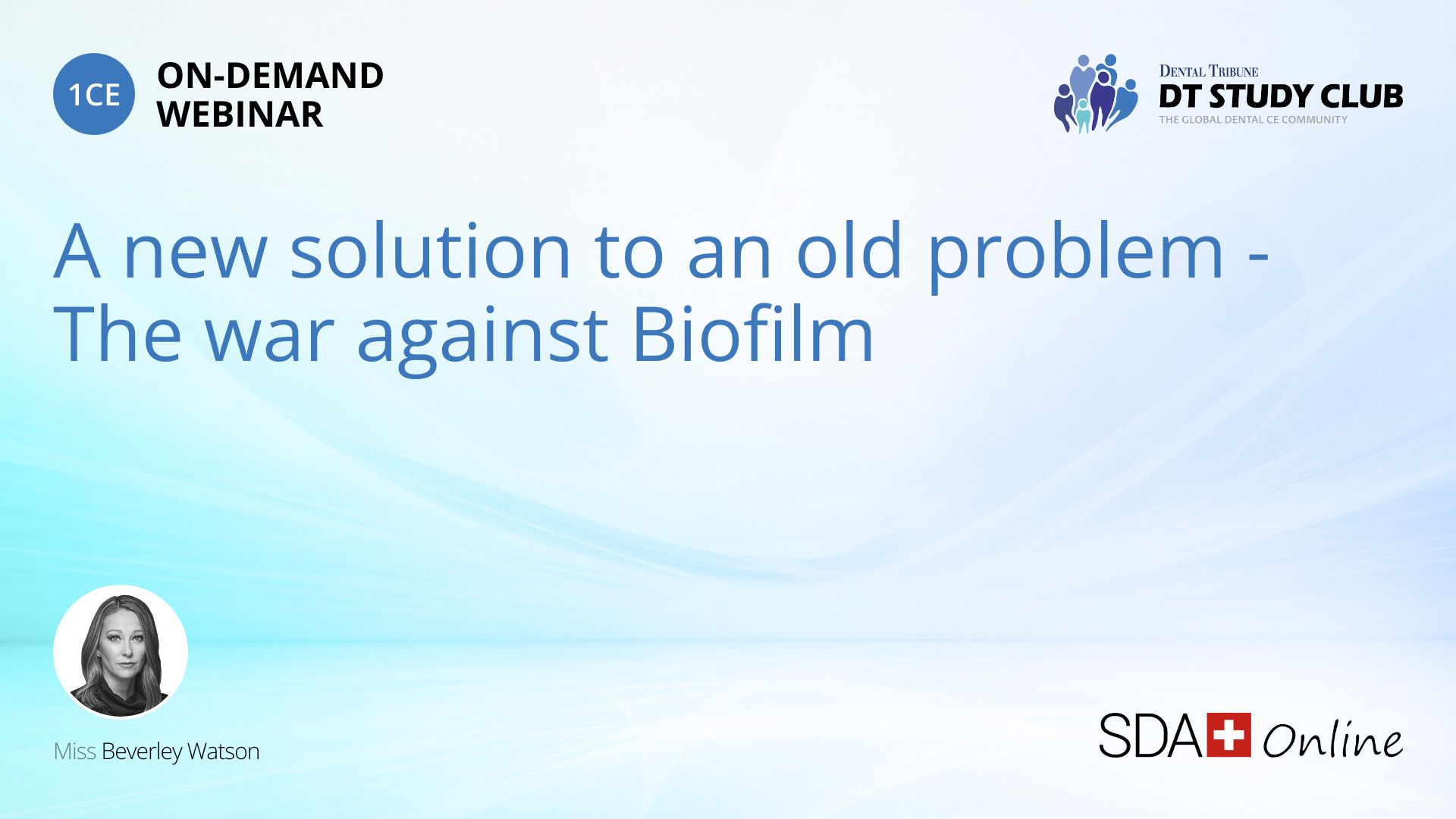 1CE ON-DEMAND WEBINAR

DENTAL TRIBUNE
DT STUDY CLUB
THE GLOBAL DENTAL CE COMMUNITY

A new solution to an old problem - The war against Biofilm

Miss Beverley Watson

SDA Online